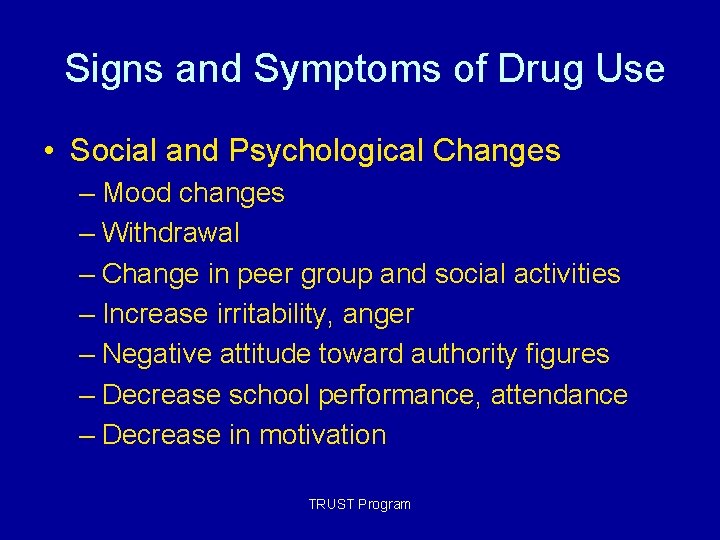 Signs and Symptoms of Drug Use

• Social and Psychological Changes
– Mood changes
– Withdrawal
– Change in peer group and social activities
– Increase irritability, anger
– Negative attitude toward authority figures
– Decrease school performance, attendance
– Decrease in motivation

TRUST Program